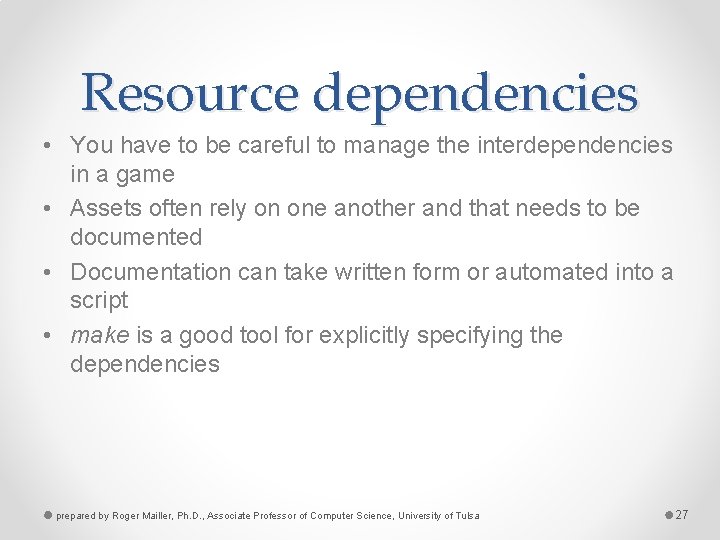 Resource dependencies

• You have to be careful to manage the interdependencies in a game
• Assets often rely on one another and that needs to be documented
• Documentation can take written form or automated into a script
• make is a good tool for explicitly specifying the dependencies

prepared by Roger Mailler, Ph.D., Associate Professor of Computer Science, University of Tulsa

27